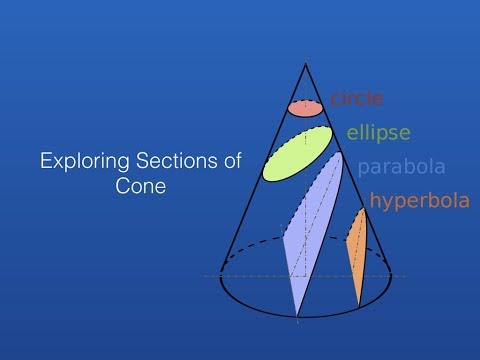 Exploring Sections of Cone

circle
ellipse
parabola
hyperbola